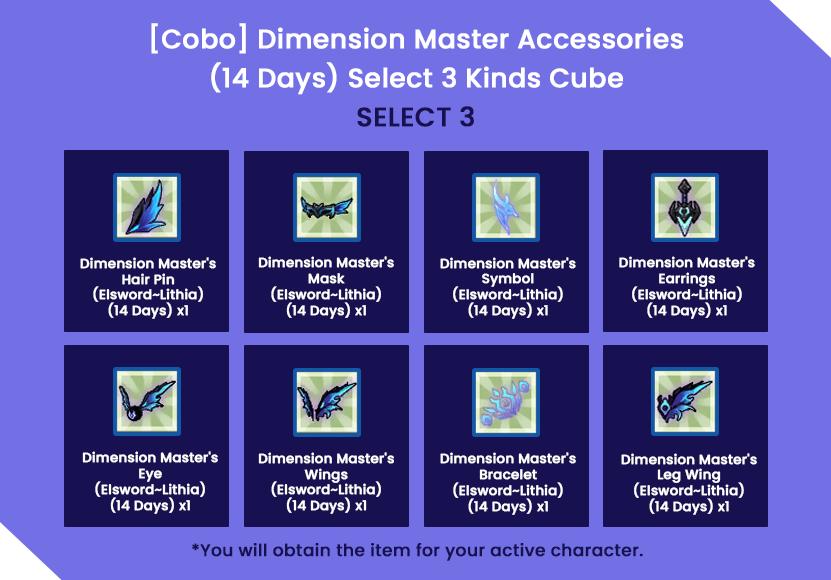 [Cobo] Dimension Master Accessories (14 Days) Select 3 Kinds Cube

SELECT 3

Dimension Master's Hair Pin (Elsword~Lithia) (14 Days) x1

Dimension Master's Mask (Elsword~Lithia) (14 Days) x1

Dimension Master's Symbol (Elsword~Lithia) (14 Days) x1

Dimension Master's Earrings (Elsword~Lithia) (14 Days) x1

Dimension Master's Eye (Elsword~Lithia) (14 Days) x1

Dimension Master's Wings (Elsword~Lithia) (14 Days) x1

Dimension Master's Bracelet (Elsword~Lithia) (14 Days) x1

Dimension Master's Leg Wing (Elsword~Lithia) (14 Days) x1

*You will obtain the item for your active character.